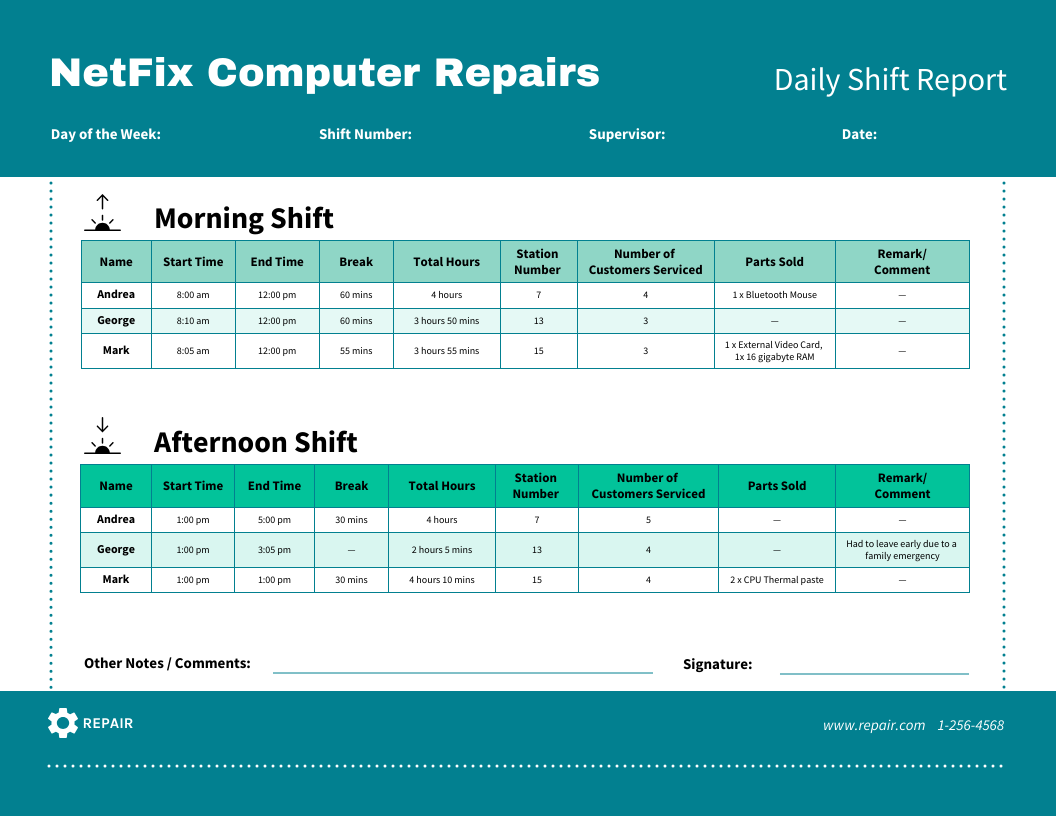 NetFix Computer Repairs

Daily Shift Report

Day of the Week: Shift Number: Supervisor: Date:

Morning Shift

| Name | Start Time | End Time | Break | Total Hours | Station Number | Number of Customers Serviced | Parts Sold | Remark/ Comment |
|---|---|---|---|---|---|---|---|---|
| Andrea | 8:00 am | 12:00 pm | 60 mins | 4 hours | 7 | 4 | 1 x Bluetooth Mouse | — |
| George | 8:10 am | 12:00 pm | 60 mins | 3 hours 50 mins | 13 | 3 | — | — |
| Mark | 8:05 am | 12:00 pm | 55 mins | 3 hours 55 mins | 15 | 3 | 1 x External Video Card, 1x 16 gigabyte RAM | — |

Afternoon Shift

| Name | Start Time | End Time | Break | Total Hours | Station Number | Number of Customers Serviced | Parts Sold | Remark/ Comment |
|---|---|---|---|---|---|---|---|---|
| Andrea | 1:00 pm | 5:00 pm | 30 mins | 4 hours | 7 | 5 | — | — |
| George | 1:00 pm | 3:05 pm | — | 2 hours 5 mins | 13 | 4 | — | Had to leave early due to a family emergency |
| Mark | 1:00 pm | 1:00 pm | 30 mins | 4 hours 10 mins | 15 | 4 | 2 x CPU Thermal paste | — |

Other Notes / Comments: Signature:

REPAIR

www.repair.com 1-256-4568